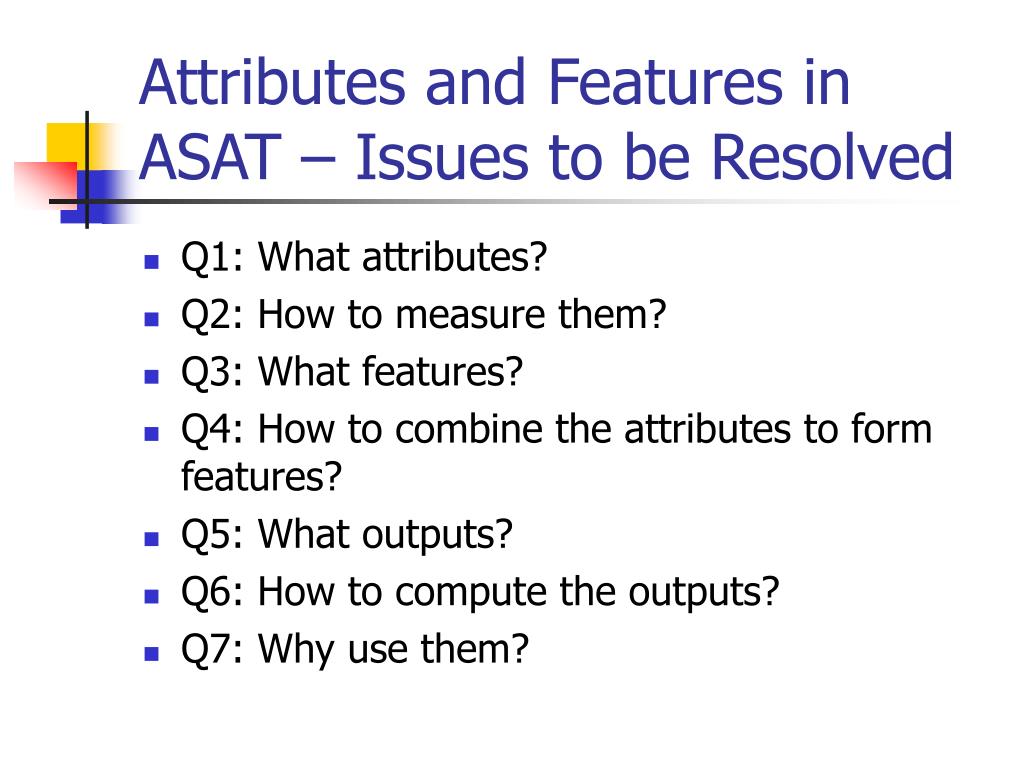 Attributes and Features in ASAT – Issues to be Resolved

- Q1: What attributes?
- Q2: How to measure them?
- Q3: What features?
- Q4: How to combine the attributes to form features?
- Q5: What outputs?
- Q6: How to compute the outputs?
- Q7: Why use them?